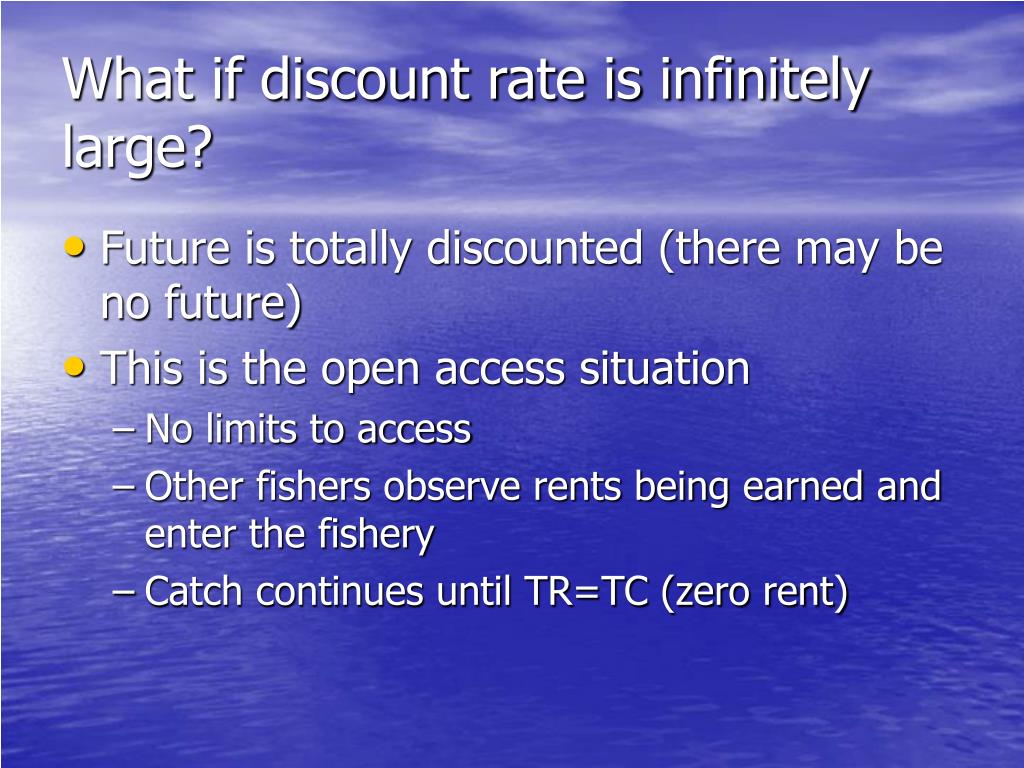 What if discount rate is infinitely large?

• Future is totally discounted (there may be no future)
• This is the open access situation
– No limits to access
– Other fishers observe rents being earned and enter the fishery
– Catch continues until TR=TC (zero rent)